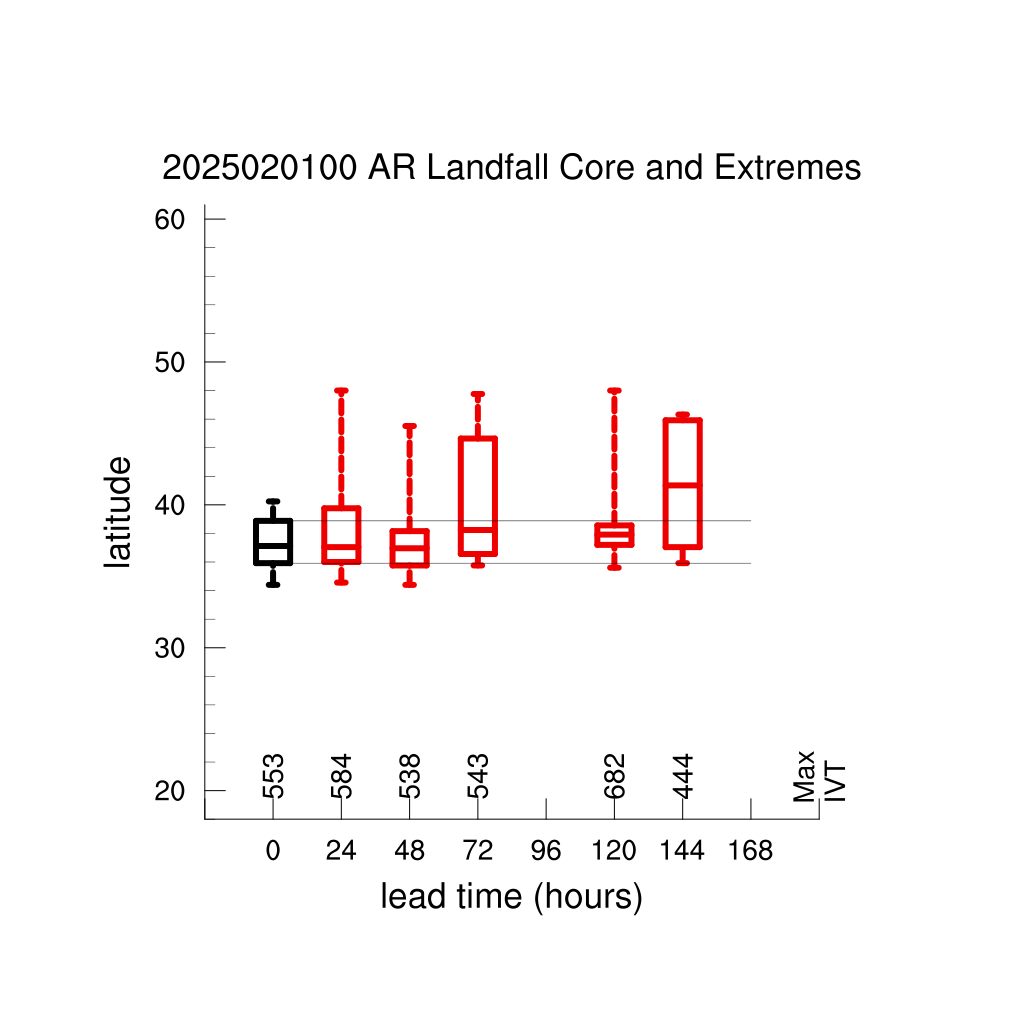 2025020100 AR Landfall Core and Extremes

latitude

60
50
40
30
20

553 584 538 543 682 444 Max IVT

0 24 48 72 96 120 144 168

lead time (hours)